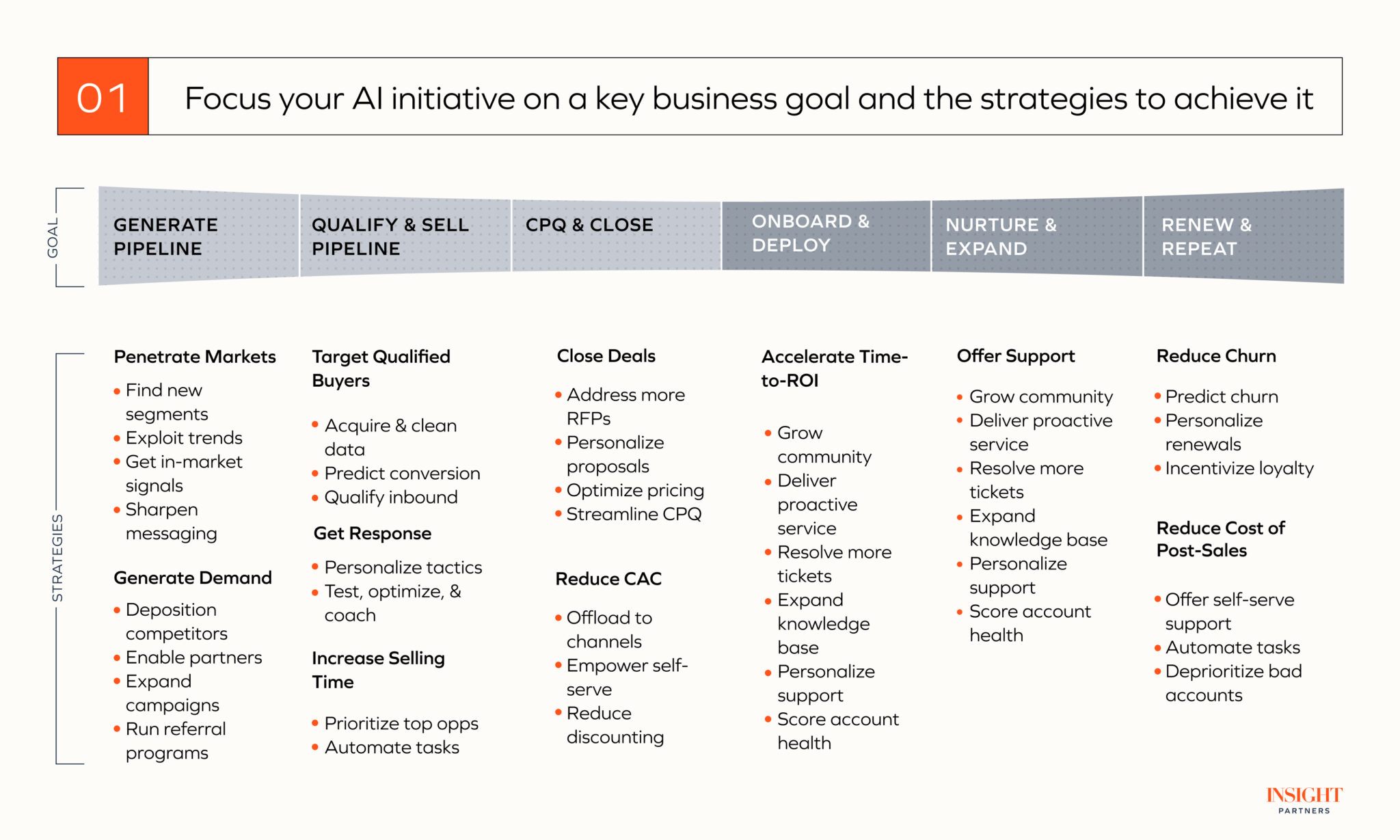 01

Focus your AI initiative on a key business goal and the strategies to achieve it

GOAL

GENERATE PIPELINE

QUALIFY & SELL PIPELINE

CPQ & CLOSE

ONBOARD & DEPLOY

NURTURE & EXPAND

RENEW & REPEAT

STRATEGIES

Penetrate Markets
• Find new segments
• Exploit trends
• Get in-market signals
• Sharpen messaging

Generate Demand
• Deposition competitors
• Enable partners
• Expand campaigns
• Run referral programs

Target Qualified Buyers
• Acquire & clean data
• Predict conversion
• Qualify inbound

Get Response
• Personalize tactics
• Test, optimize, & coach

Increase Selling Time
• Prioritize top opps
• Automate tasks

Close Deals
• Address more RFPs
• Personalize proposals
• Optimize pricing
• Streamline CPQ

Reduce CAC
• Offload to channels
• Empower self-serve
• Reduce discounting

Accelerate Time-to-ROI
• Grow community
• Deliver proactive service
• Resolve more tickets
• Expand knowledge base
• Personalize support
• Score account health

Offer Support
• Grow community
• Deliver proactive service
• Resolve more tickets
• Expand knowledge base
• Personalize support
• Score account health

Reduce Churn
• Predict churn
• Personalize renewals
• Incentivize loyalty

Reduce Cost of Post-Sales
• Offer self-serve support
• Automate tasks
• Deprioritize bad accounts

INSIGHT PARTNERS